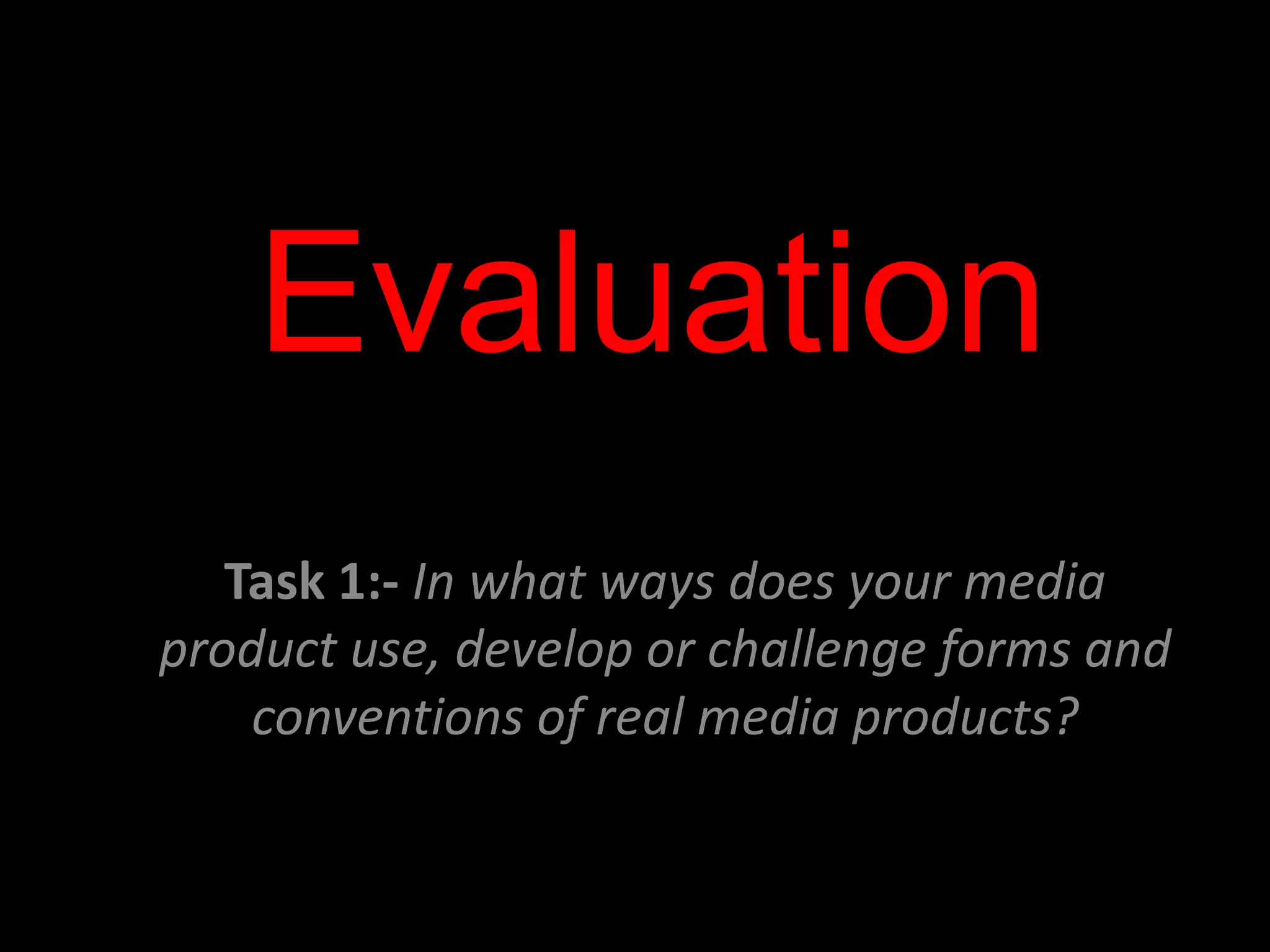 Evaluation

Task 1:- In what ways does your media product use, develop or challenge forms and conventions of real media products?